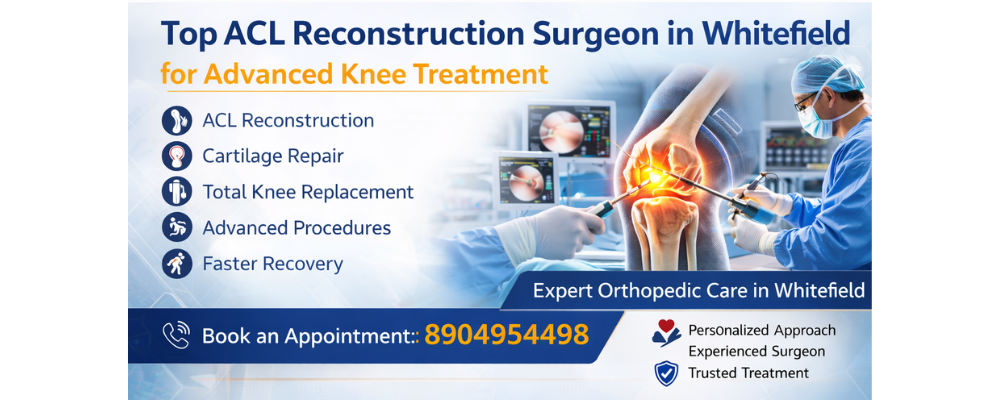 Top ACL Reconstruction Surgeon in Whitefield
for Advanced Knee Treatment

ACL Reconstruction
Cartilage Repair
Total Knee Replacement
Advanced Procedures
Faster Recovery

Expert Orthopedic Care in Whitefield

Book an Appointment:: 8904954498

Personalized Approach
Experienced Surgeon
Trusted Treatment